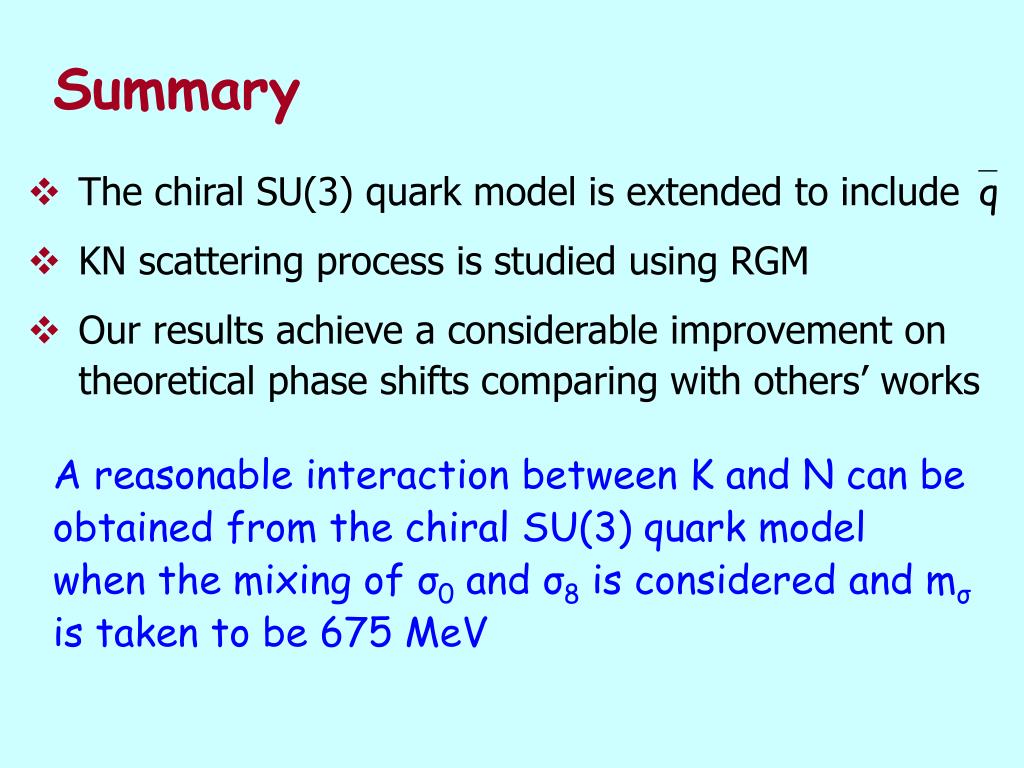 Summary

❖ The chiral SU(3) quark model is extended to include $\bar{q}$

❖ KN scattering process is studied using RGM

❖ Our results achieve a considerable improvement on theoretical phase shifts comparing with others' works

A reasonable interaction between K and N can be obtained from the chiral SU(3) quark model when the mixing of $\sigma_0$ and $\sigma_8$ is considered and $m_\sigma$ is taken to be 675 MeV